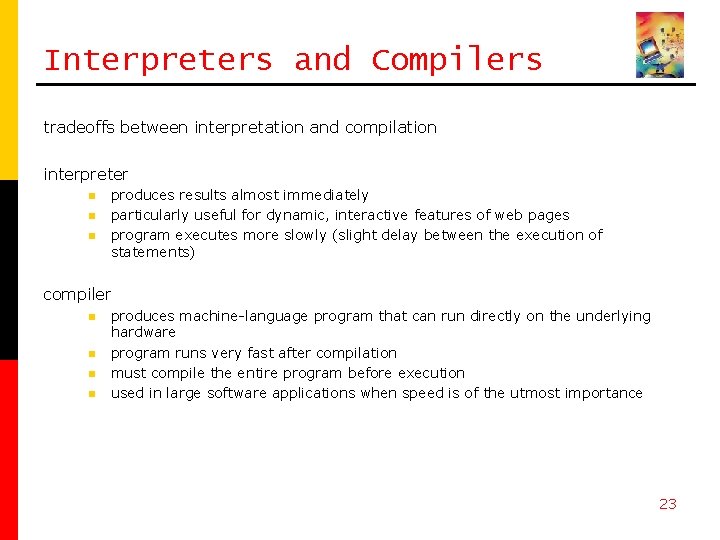 Interpreters and Compilers

tradeoffs between interpretation and compilation

interpreter

- produces results almost immediately
- particularly useful for dynamic, interactive features of web pages
- program executes more slowly (slight delay between the execution of statements)

compiler

- produces machine-language program that can run directly on the underlying hardware
- program runs very fast after compilation
- must compile the entire program before execution
- used in large software applications when speed is of the utmost importance

23